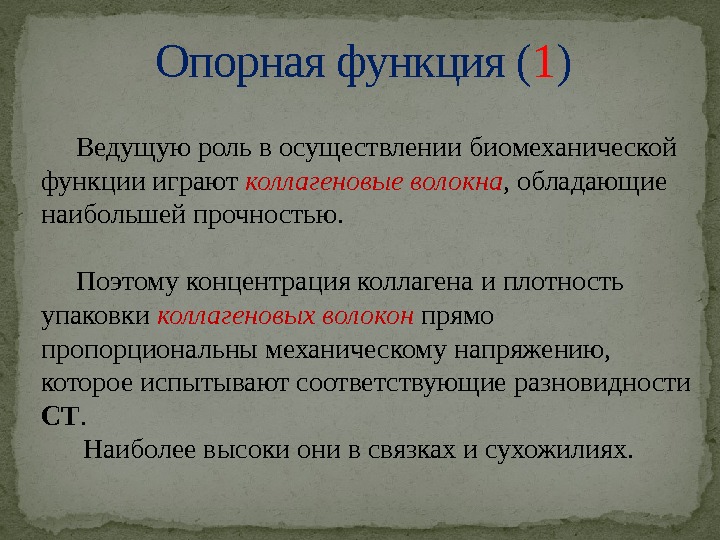 Опорная функция (1)

Ведущую роль в осуществлении биомеханической функции играют коллагеновые волокна, обладающие наибольшей прочностью.

Поэтому концентрация коллагена и плотность упаковки коллагеновых волокон прямо пропорциональны механическому напряжению, которое испытывают соответствующие разновидности СТ.

Наиболее высоки они в связках и сухожилиях.